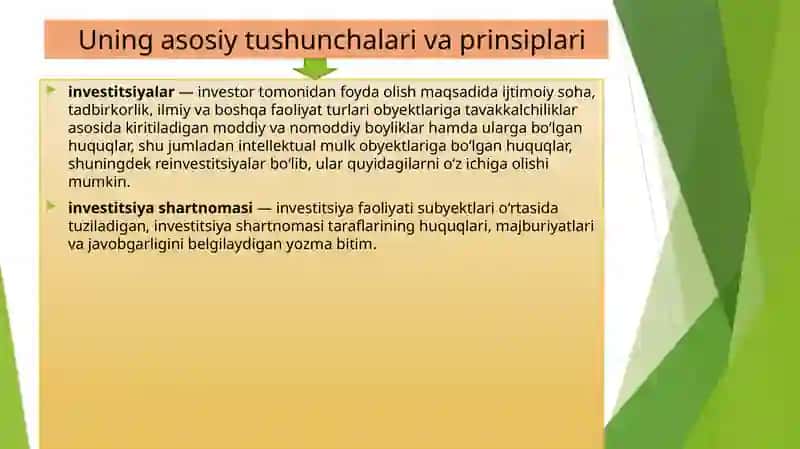 Uning asosiy tushunchalari va prinsiplari

investitsiyalar — investor tomonidan foyda olish maqsadida ijtimoiy soha, tadbirkorlik, ilmiy va boshqa faoliyat turlari obyektlariga tavakkalchiliklar asosida kiritiladigan moddiy va nomoddiy boyliklar hamda ularga bo‘lgan huquqlar, shu jumladan intellektual mulk obyektlariga bo‘lgan huquqlar, shuningdek reinvestitsiyalar bo‘lib, ular quyidagilarni o‘z ichiga olishi mumkin.

investitsiya shartnomasi — investitsiya faoliyati subyektlari o‘rtasida tuziladigan, investitsiya shartnomasi taraflarining huquqlari, majburiyatlari va javobgarligini belgilaydigan yozma bitim.